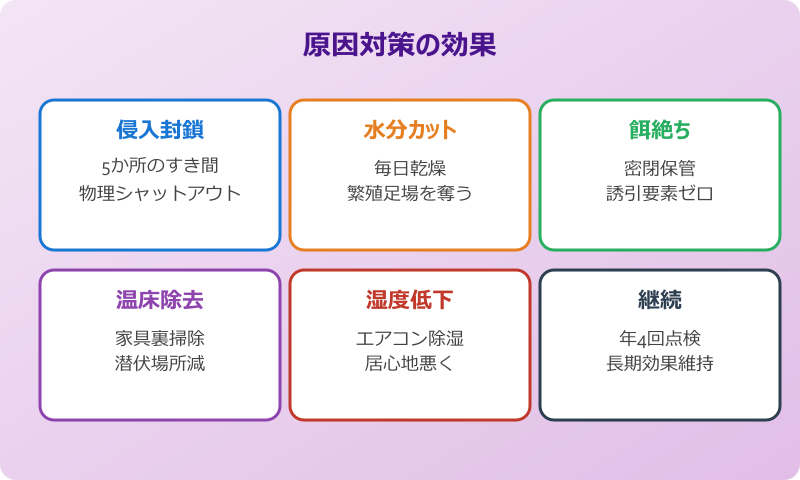 原因対策の効果

侵入封鎖

5か所のすき間
物理シャットアウト

水分カット

毎日乾燥
繁殖足場を奪う

餌絶ち

密閉保管
誘引要素ゼロ

温床除去

家具裏掃除
潜伏場所減

湿度低下

エアコン除湿
居心地悪く

継続

年4回点検
長期効果維持